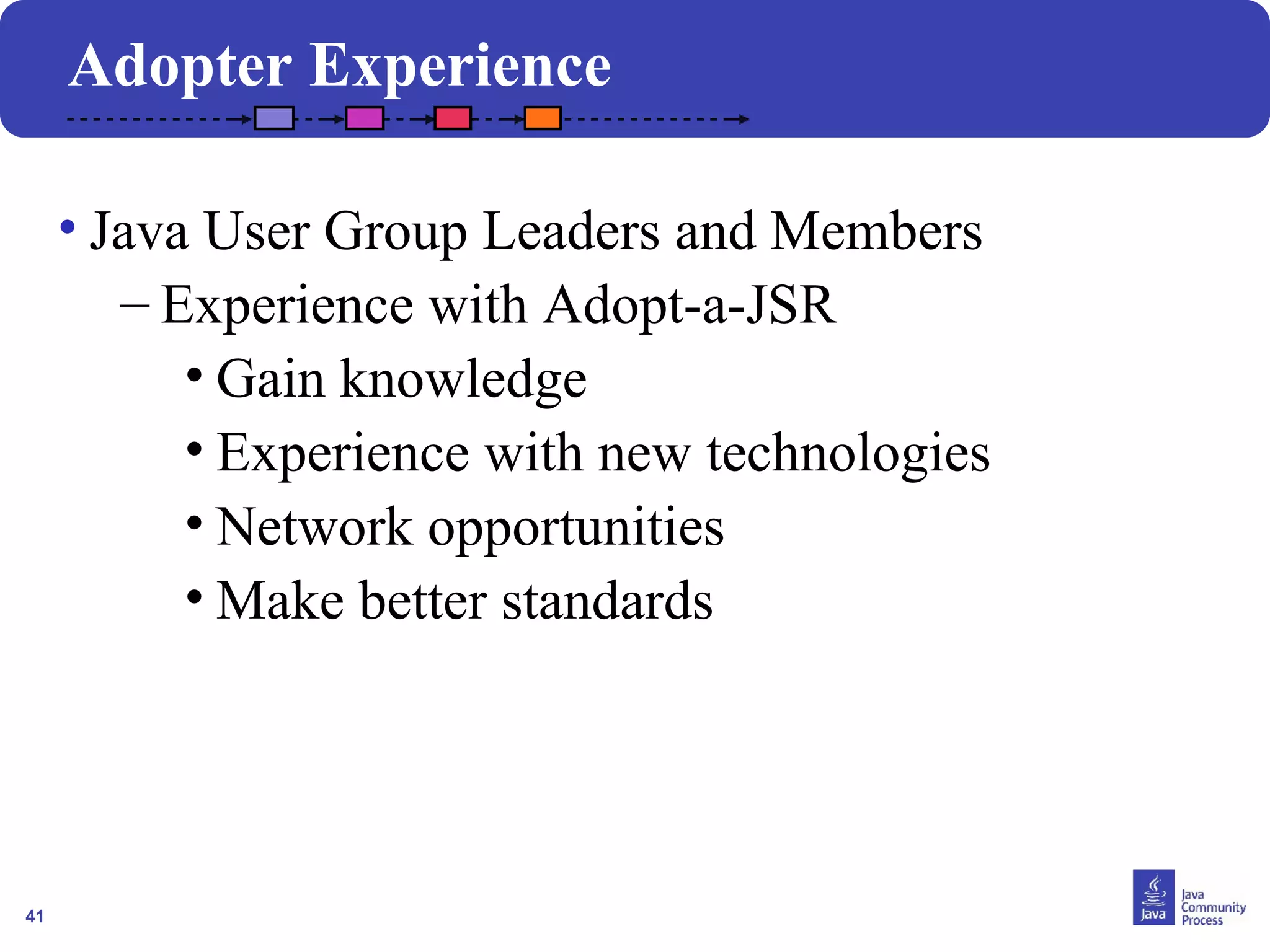 Adopter Experience

• Java User Group Leaders and Members
– Experience with Adopt-a-JSR
• Gain knowledge
• Experience with new technologies
• Network opportunities
• Make better standards

41

Java

Java Community Process